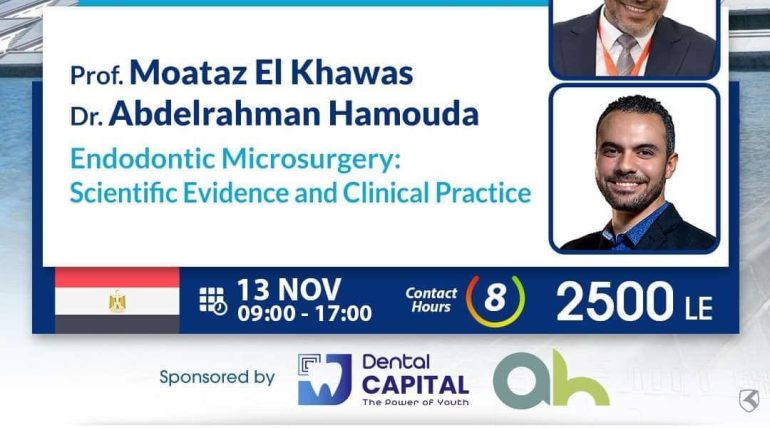 Prof. Moataz El Khawas
Dr. Abdelrahman Hamouda

Endodontic Microsurgery: Scientific Evidence and Clinical Practice

13 NOV
09:00 - 17:00

Contact Hours 8

2500 LE

Sponsored by

Dental CAPITAL
The Power of Youth

ah